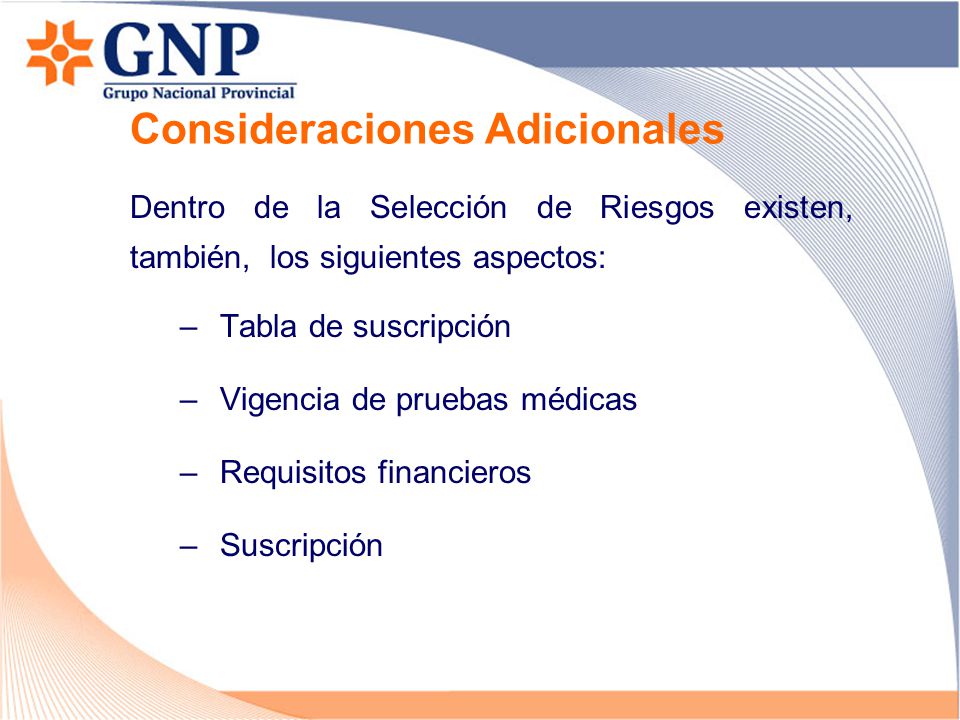 GNP
Grupo Nacional Provincial

Consideraciones Adicionales

Dentro de la Selección de Riesgos existen, también, los siguientes aspectos:

– Tabla de suscripción
– Vigencia de pruebas médicas
– Requisitos financieros
– Suscripción